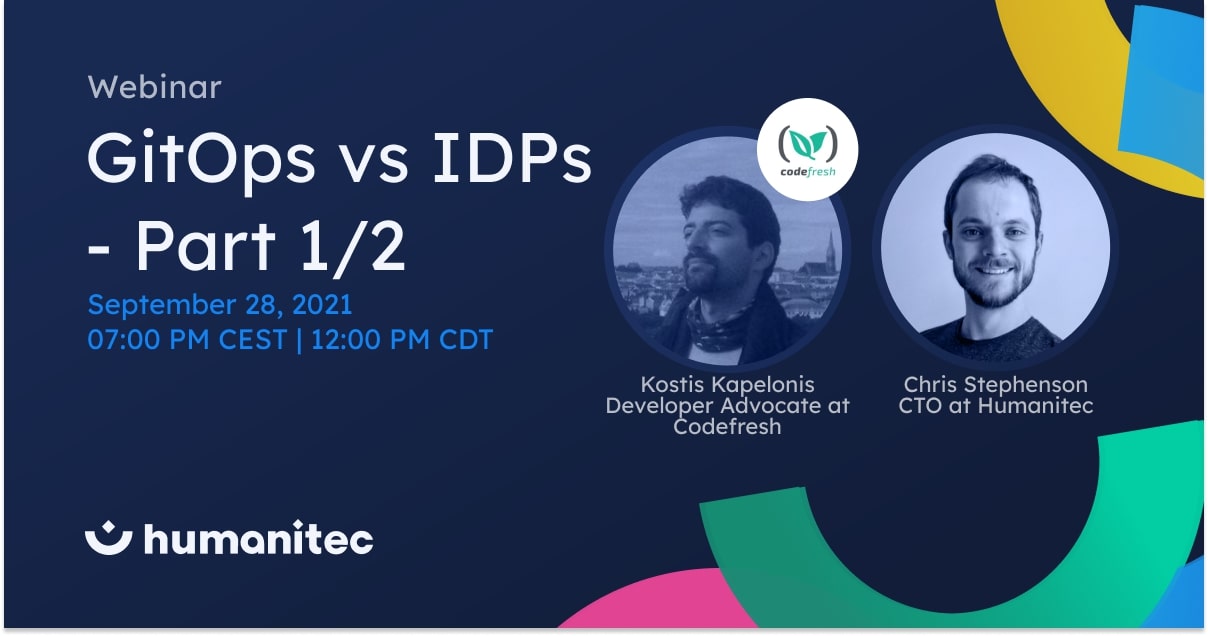 Webinar

GitOps vs IDPs - Part 1/2

September 28, 2021
07:00 PM CEST | 12:00 PM CDT

codefresh

Kostis Kapelonis
Developer Advocate at Codefresh

Chris Stephenson
CTO at Humanitec

humanitec